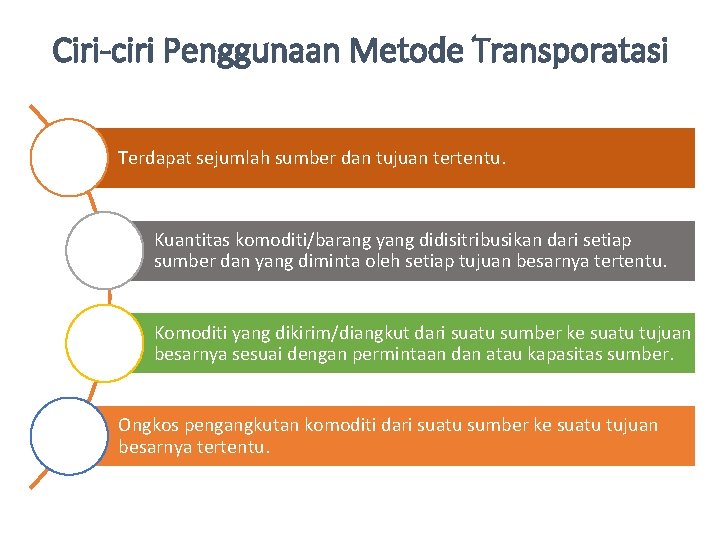 Ciri-ciri Penggunaan Metode Transporatasi

Terdapat sejumlah sumber dan tujuan tertentu.

Kuantitas komoditi/barang yang didisitribusikan dari setiap sumber dan yang diminta oleh setiap tujuan besarnya tertentu.

Komoditi yang dikirim/diangkut dari suatu sumber ke suatu tujuan besarnya sesuai dengan permintaan dan atau kapasitas sumber.

Ongkos pengangkutan komoditi dari suatu sumber ke suatu tujuan besarnya tertentu.